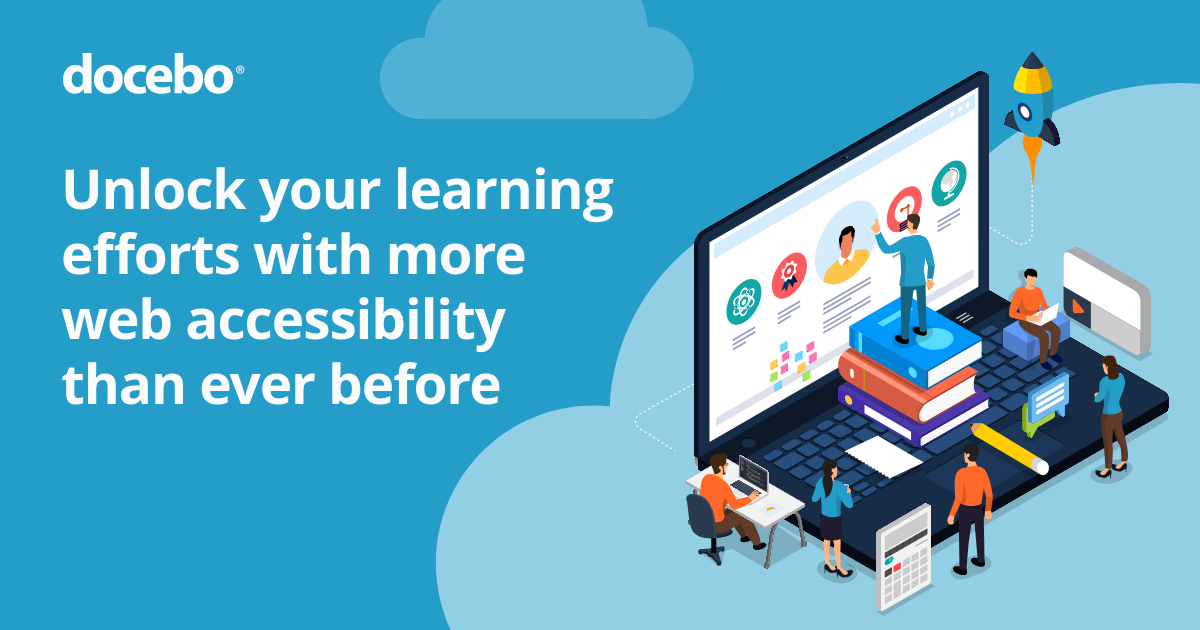 docebo®

Unlock your learning efforts with more web accessibility than ever before